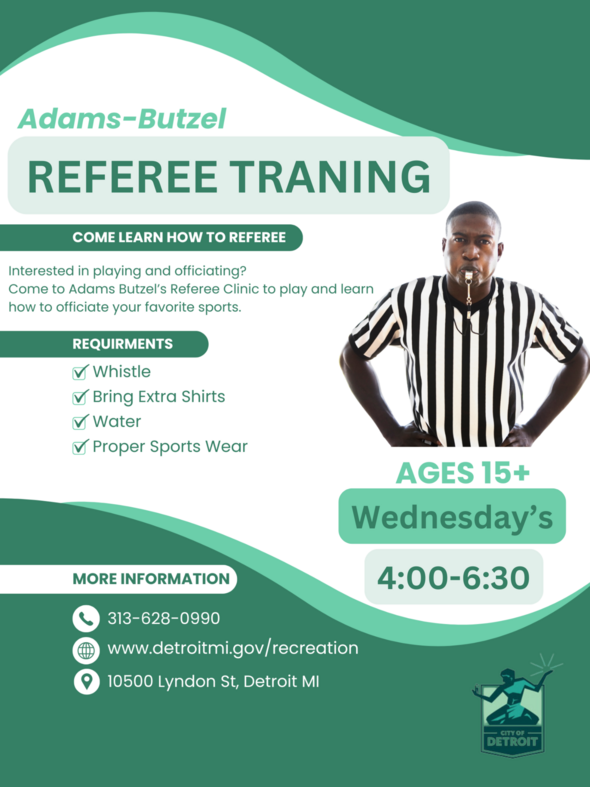 Adams-Butzel

REFEREE TRANING

COME LEARN HOW TO REFEREE

Interested in playing and officiating? Come to Adams Butzel's Referee Clinic to play and learn how to officiate your favorite sports.

REQUIRMENTS

Whistle
Bring Extra Shirts
Water
Proper Sports Wear

AGES 15+

Wednesday's

4:00-6:30

MORE INFORMATION

313-628-0990
www.detroitmi.gov/recreation
10500 Lyndon St, Detroit MI

CITY OF DETROIT